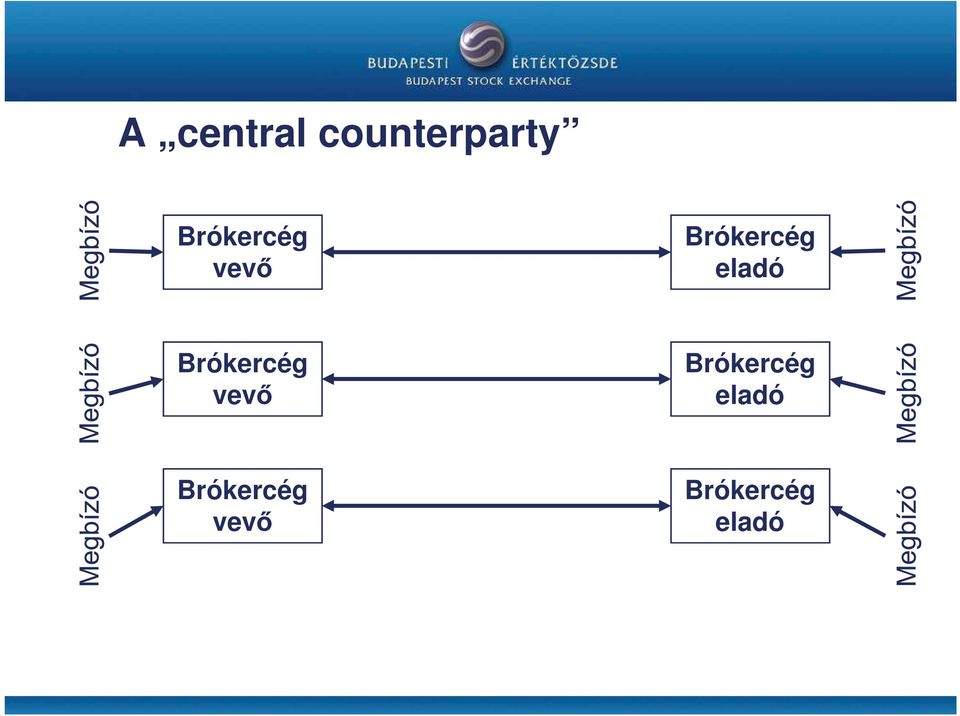 BUDAPESTI ÉRTÉKTŐZSDE
BUDAPEST STOCK EXCHANGE

A „central counterparty”

Megbízó

Brókercég vevő

Brókercég eladó

Megbízó

Megbízó

Brókercég vevő

Brókercég eladó

Megbízó

Megbízó

Brókercég vevő

Brókercég eladó

Megbízó